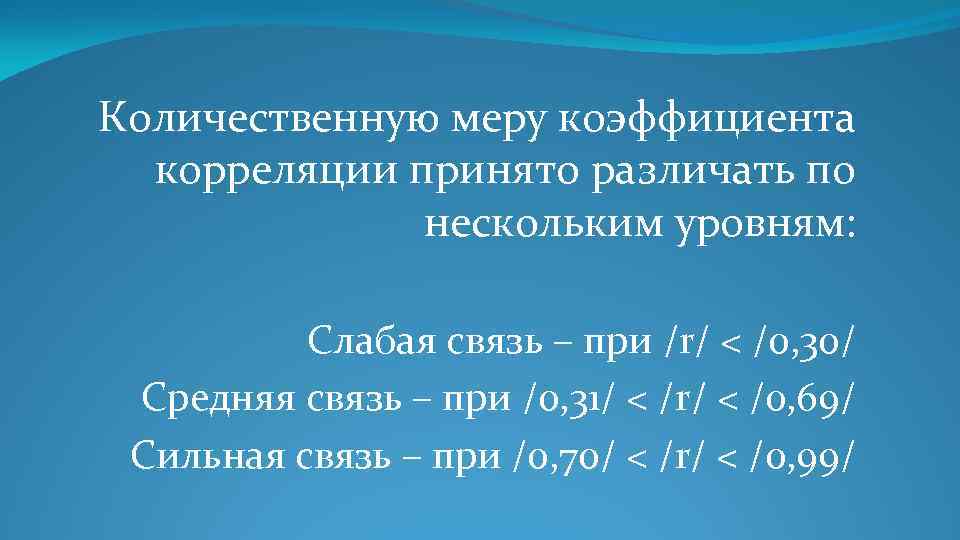 Количественную меру коэффициента корреляции принято различать по нескольким уровням:

Слабая связь – при /r/ < /0,30/
Средняя связь – при /0,31/ < /r/ < /0,69/
Сильная связь – при /0,70/ < /r/ < /0,99/